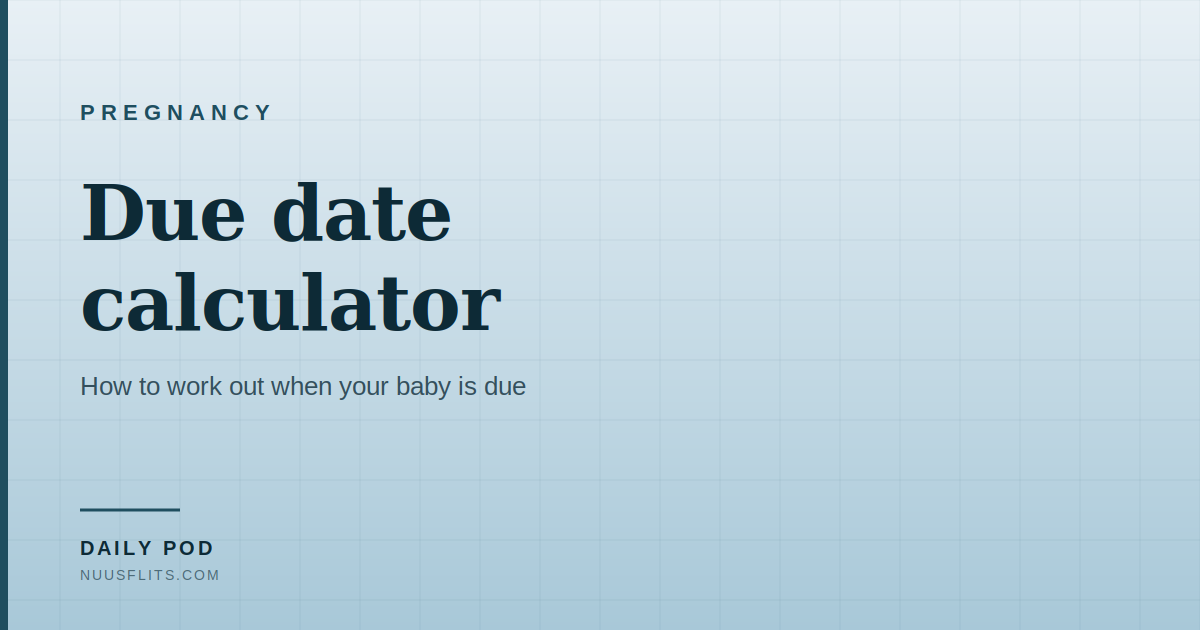 PREGNANCY

Due date calculator

How to work out when your baby is due

DAILY POD

NUUSFLITS.COM